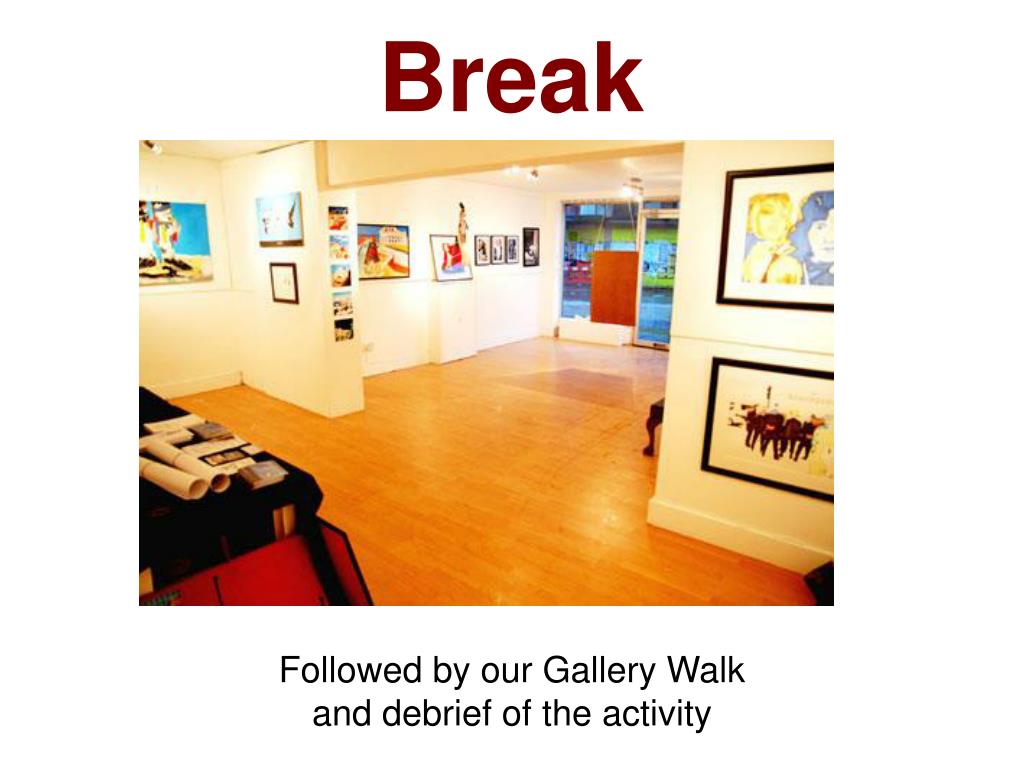 Break

Followed by our Gallery Walk
and debrief of the activity